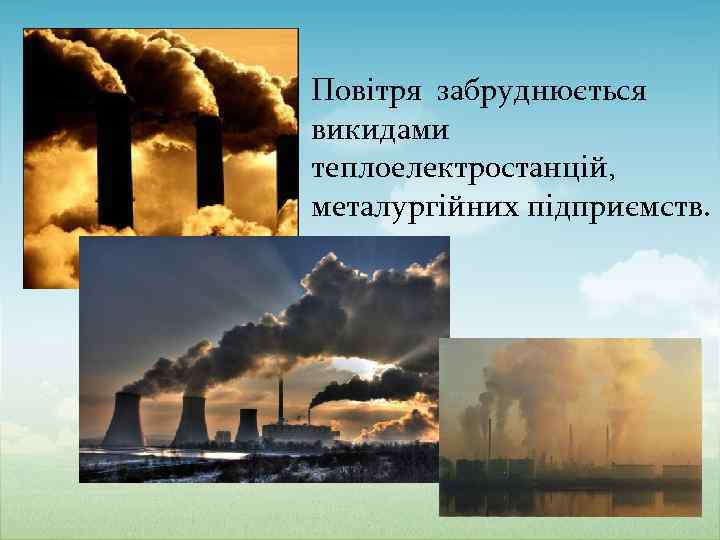 Повітря забруднюється викидами теплоелектростанцій, металургійних підприємств.